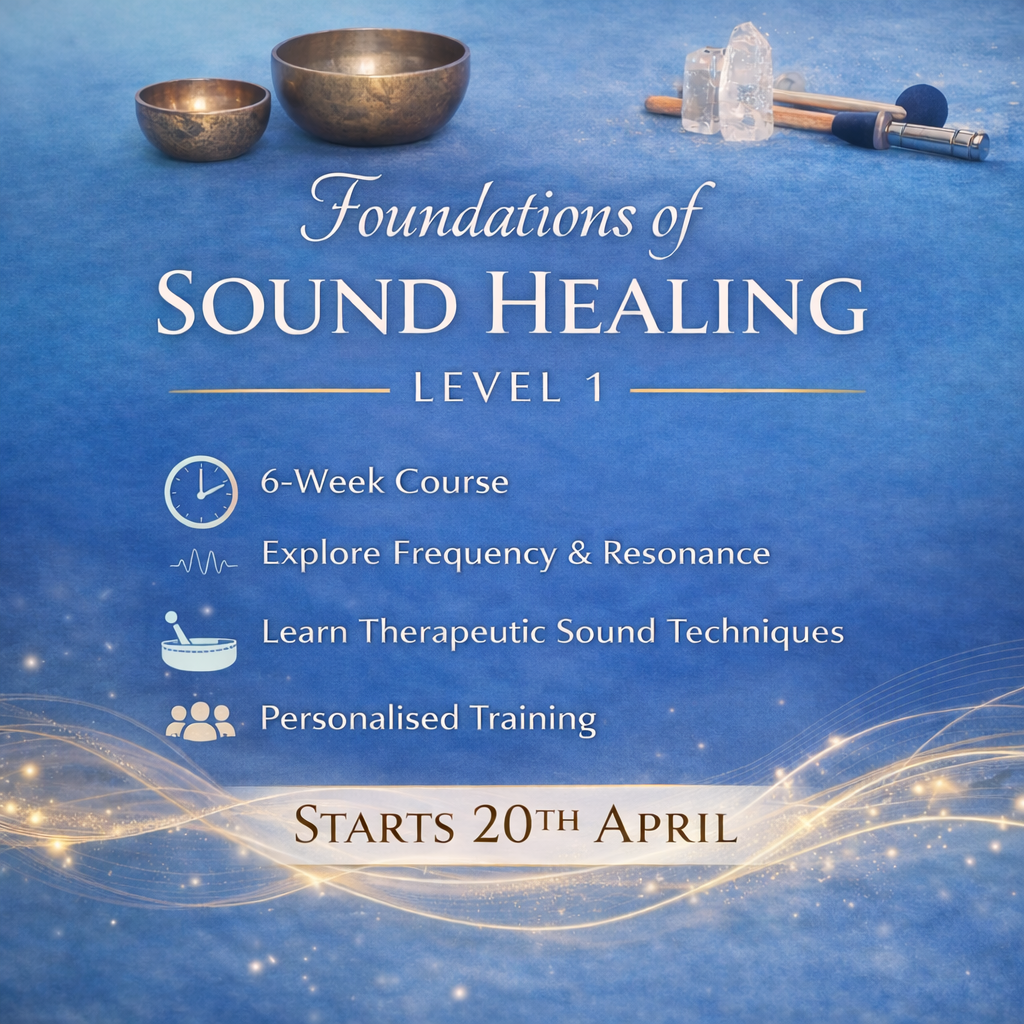 Foundations of
SOUND HEALING

LEVEL 1

6-Week Course

Explore Frequency & Resonance

Learn Therapeutic Sound Techniques

Personalised Training

STARTS 20TH APRIL